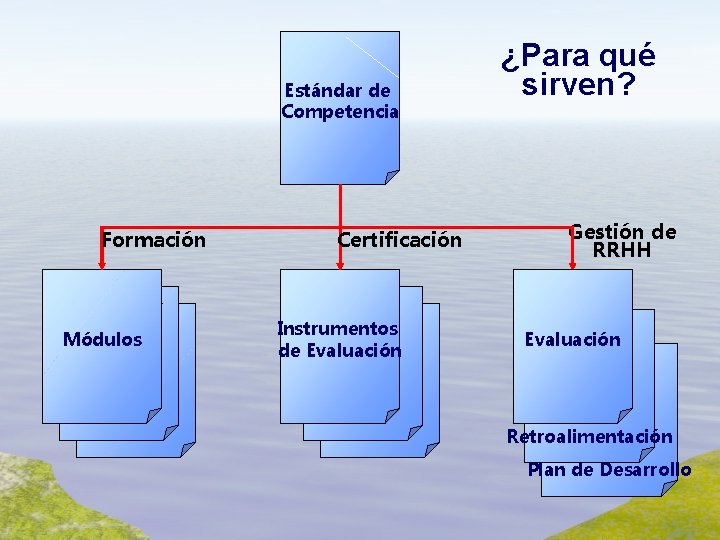 ¿Para qué sirven?

Estándar de Competencia

Formación

Certificación

Gestión de RRHH

Módulos

Instrumentos de Evaluación

Evaluación

Retroalimentación

Plan de Desarrollo